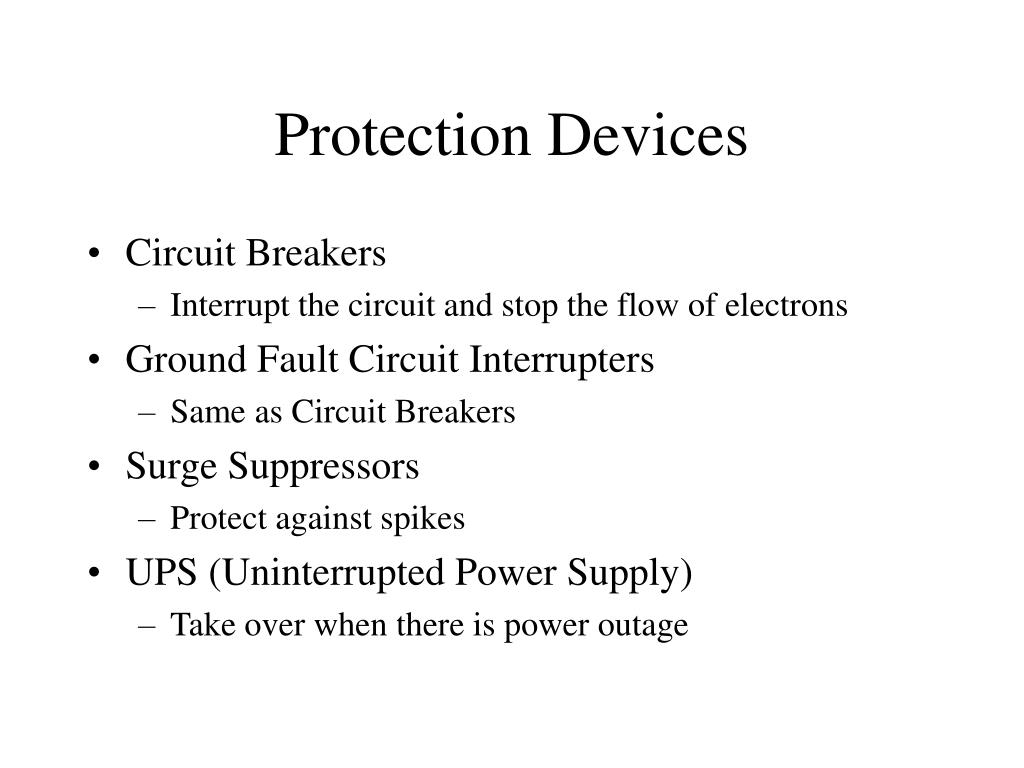 Protection Devices

• Circuit Breakers
  – Interrupt the circuit and stop the flow of electrons
• Ground Fault Circuit Interrupters
  – Same as Circuit Breakers
• Surge Suppressors
  – Protect against spikes
• UPS (Uninterrupted Power Supply)
  – Take over when there is power outage